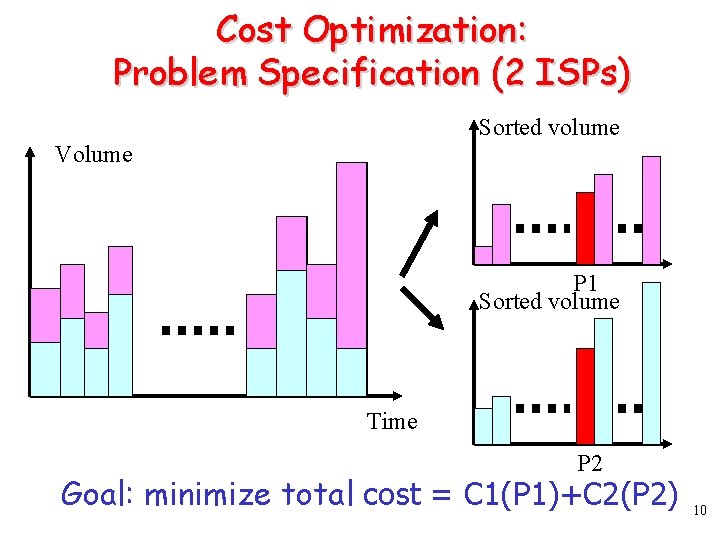 Cost Optimization:
Problem Specification (2 ISPs)

Volume

Time

Sorted volume

P1

Sorted volume

P2

Goal: minimize total cost = C1(P1)+C2(P2)

10